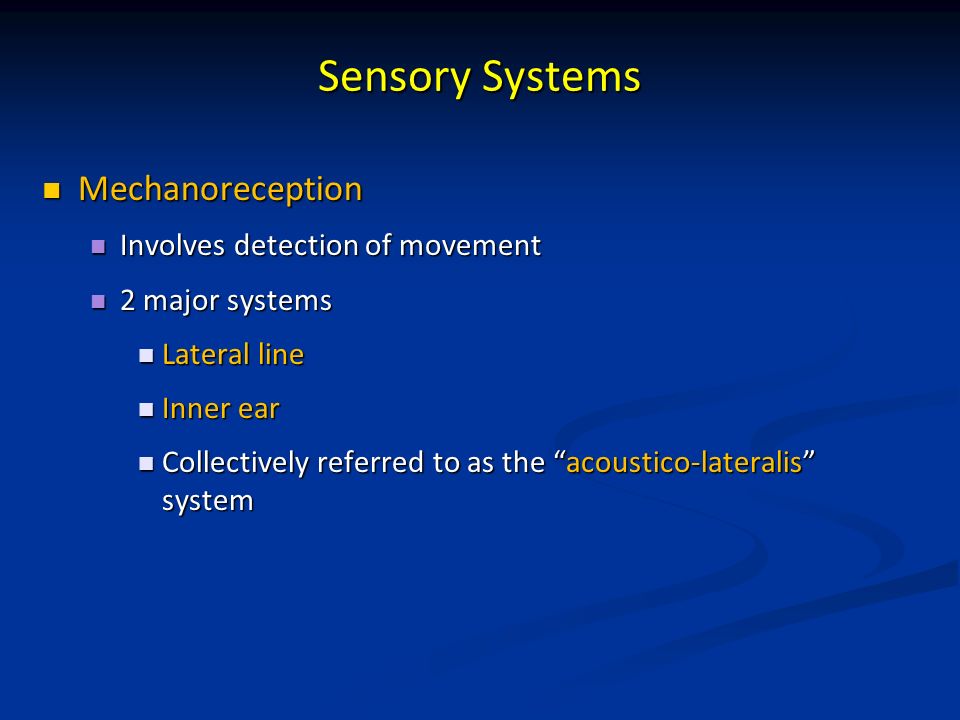 Sensory Systems

Mechanoreception

Involves detection of movement

2 major systems

Lateral line

Inner ear

Collectively referred to as the “acoustico-lateralis” system